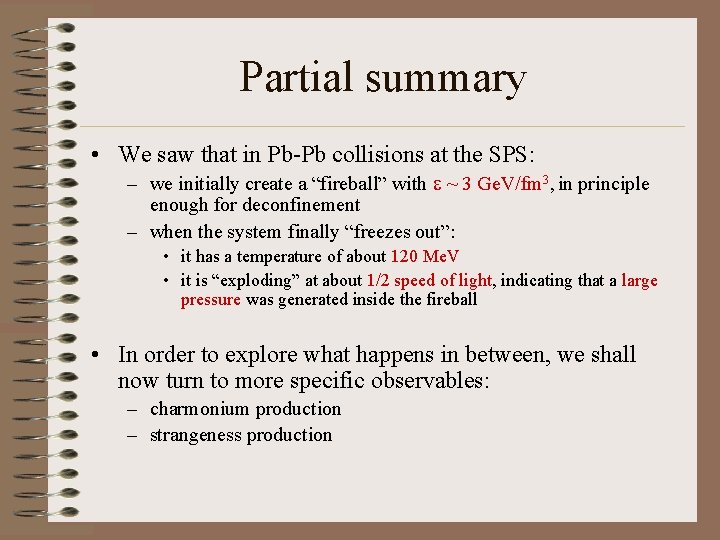 Partial summary

• We saw that in Pb-Pb collisions at the SPS:
  – we initially create a “fireball” with $\varepsilon \sim 3$ GeV/fm$^3$, in principle enough for deconfinement
  – when the system finally “freezes out”:
    • it has a temperature of about 120 MeV
    • it is “exploding” at about 1/2 speed of light, indicating that a large pressure was generated inside the fireball

• In order to explore what happens in between, we shall now turn to more specific observables:
  – charmonium production
  – strangeness production